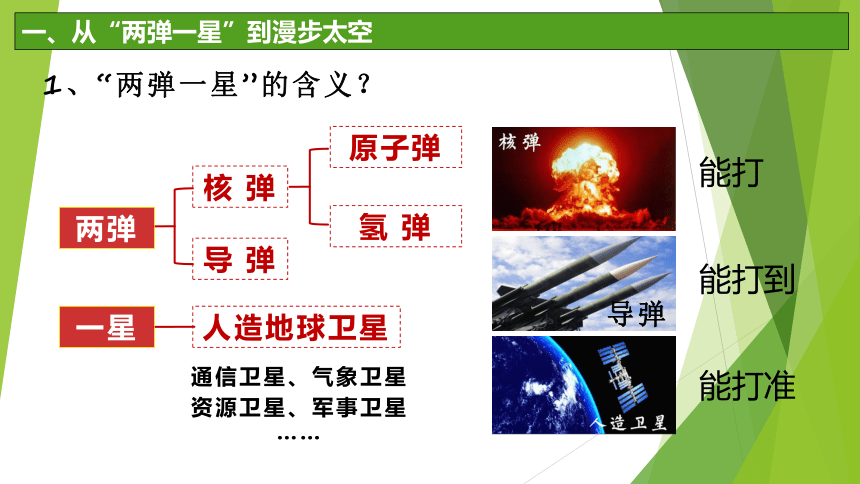 一、从“两弹一星”到漫步太空

1、“两弹一星”的含义？

两弹

核 弹

原子弹

氢 弹

导 弹

一星

人造地球卫星

通信卫星、气象卫星
资源卫星、军事卫星
……

核弹

能打

导弹

能打到

人造卫星

能打准